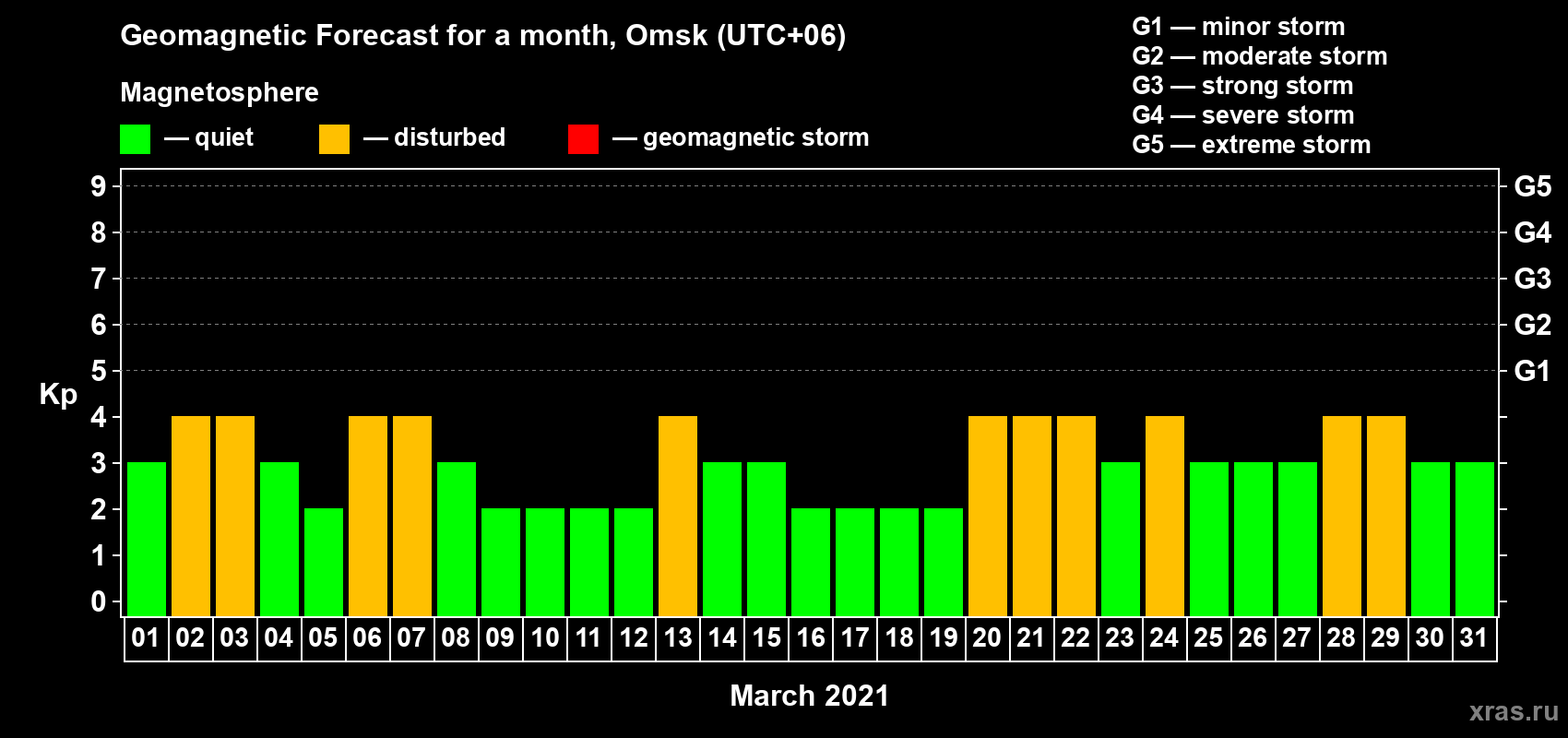 Geomagnetic Forecast for a month, Omsk (UTC+06)

Magnetosphere

— quiet — disturbed — geomagnetic storm

G1 — minor storm
G2 — moderate storm
G3 — strong storm
G4 — severe storm
G5 — extreme storm

Kp

9 8 7 6 5 4 3 2 1 0

G5 G4 G3 G2 G1

01 02 03 04 05 06 07 08 09 10 11 12 13 14 15 16 17 18 19 20 21 22 23 24 25 26 27 28 29 30 31

March 2021

xras.ru